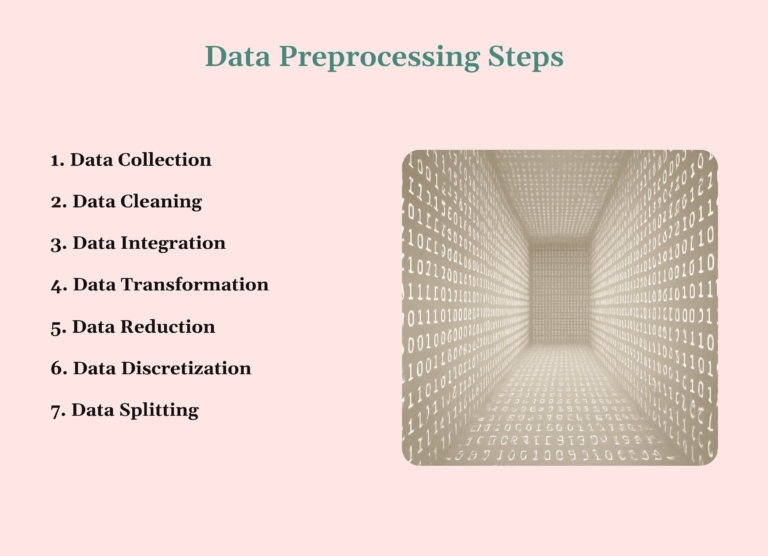 Data Preprocessing Steps

1. Data Collection
2. Data Cleaning
3. Data Integration
4. Data Transformation
5. Data Reduction
6. Data Discretization
7. Data Splitting